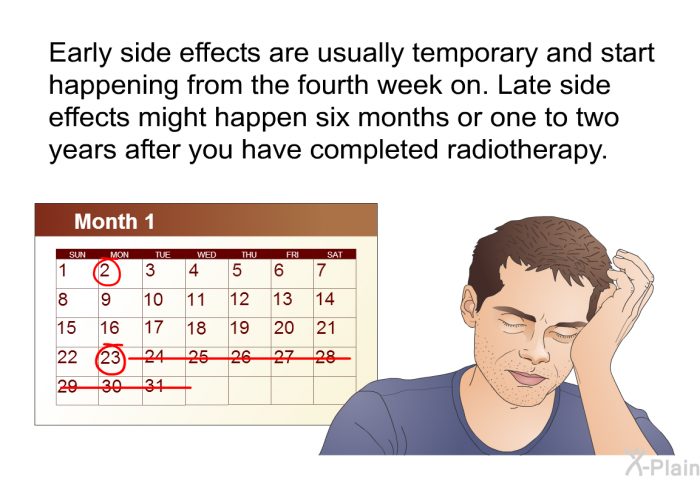 Early side effects are usually temporary and start happening from the fourth week on. Late side effects might happen six months or one to two years after you have completed radiotherapy.

Month 1

| SUN | MON | TUE | WED | THU | FRI | SAT |
|---|---|---|---|---|---|---|
| 1 | 2 | 3 | 4 | 5 | 6 | 7 |
| 8 | 9 | 10 | 11 | 12 | 13 | 14 |
| 15 | 16 | 17 | 18 | 19 | 20 | 21 |
| 22 | 23 | 24 | 25 | 26 | 27 | 28 |
| 29 | 30 | 31 | | | | |

X-Plain